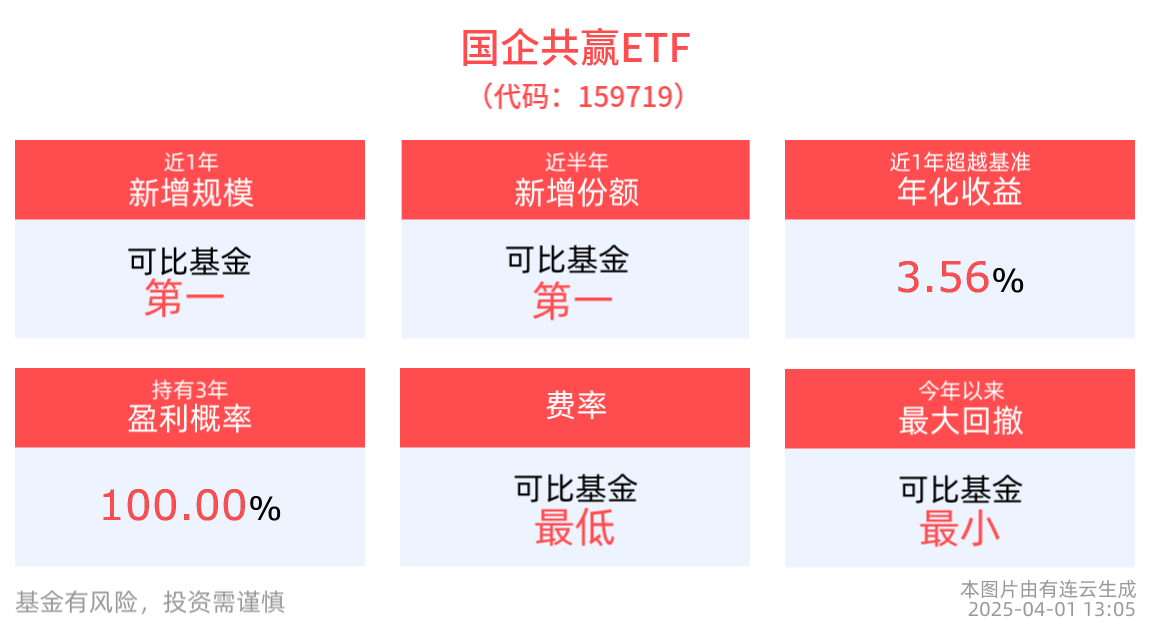 国企共赢ETF
（代码：159719）

近1年
新增规模

可比基金
第一

近半年
新增份额

可比基金
第一

近1年超越基准
年化收益

3.56%

持有3年
盈利概率

100.00%

费率

可比基金
最低

今年以来
最大回撤

可比基金
最小

基金有风险，投资需谨慎

本图片由有连云生成
2025-04-01 13:05